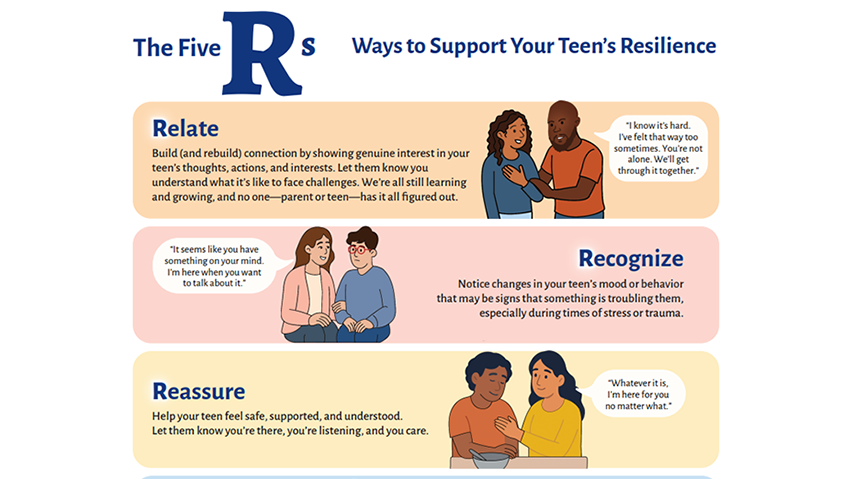 The Five Rs Ways to Support Your Teen's Resilience

Relate

Build (and rebuild) connection by showing genuine interest in your teen's thoughts, actions, and interests. Let them know you understand what it's like to face challenges. We're all still learning and growing, and no one—parent or teen—has it all figured out.

"I know it's hard. I've felt that way too sometimes. You're not alone. We'll get through it together."

"It seems like you have something on your mind. I'm here when you want to talk about it."

Recognize

Notice changes in your teen's mood or behavior that may be signs that something is troubling them, especially during times of stress or trauma.

Reassure

Help your teen feel safe, supported, and understood. Let them know you're there, you're listening, and you care.

"Whatever it is, I'm here for you no matter what."